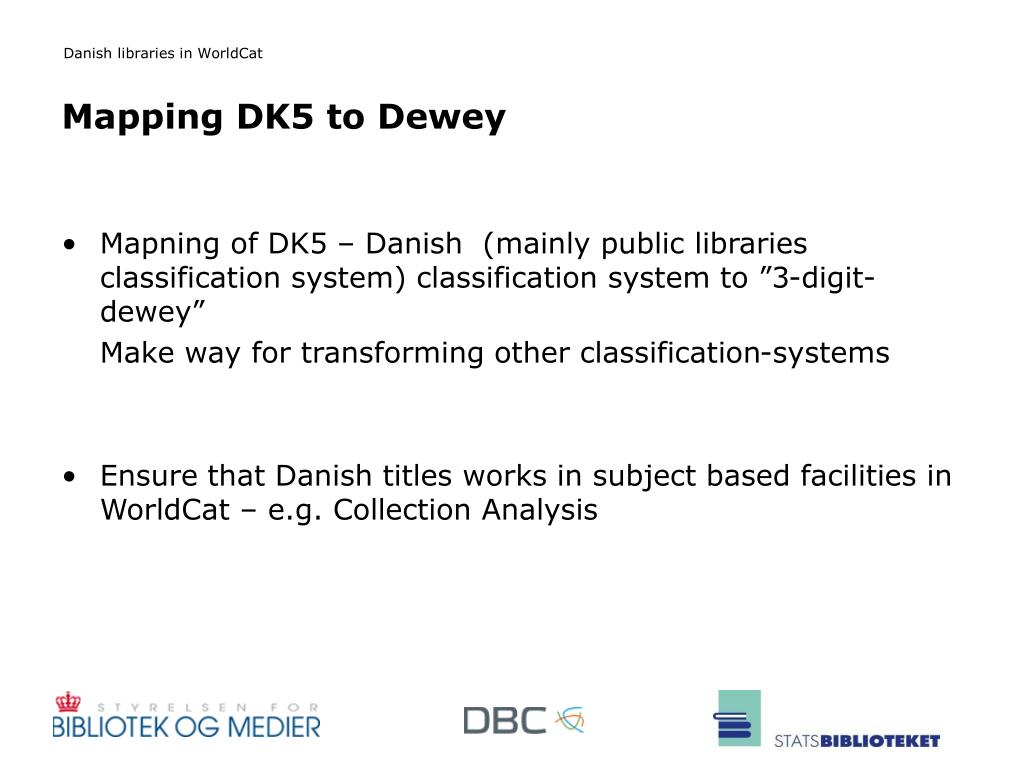 Danish libraries in WorldCat

Mapping DK5 to Dewey

• Mapning of DK5 – Danish (mainly public libraries classification system) classification system to ”3-digit-dewey”
Make way for transforming other classification-systems

• Ensure that Danish titles works in subject based facilities in WorldCat – e.g. Collection Analysis

STYRELSEN FOR BIBLIOTEK OG MEDIER

DBC

STATSBIBLIOTEKET